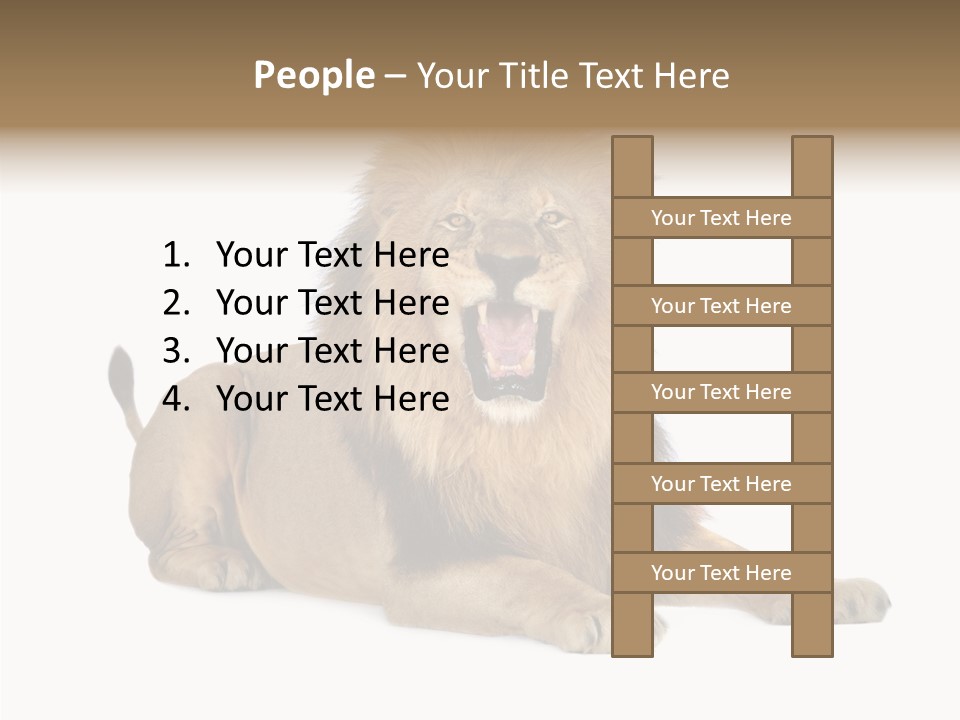 People – Your Title Text Here

1. Your Text Here
2. Your Text Here
3. Your Text Here
4. Your Text Here

Your Text Here

Your Text Here

Your Text Here

Your Text Here

Your Text Here